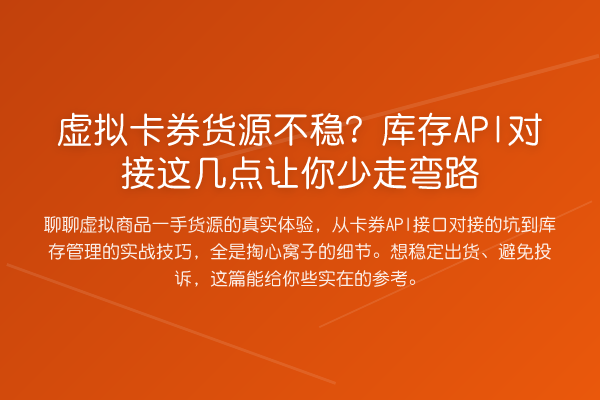 虚拟卡券货源不稳？库存API对接这几点让你少走弯路

聊聊虚拟商品一手货源的真实体验，从卡券API接口对接的坑到库存管理的实战技巧，全是掏心窝子的细节。想稳定出货、避免投诉，这篇能给你些实在的参考。